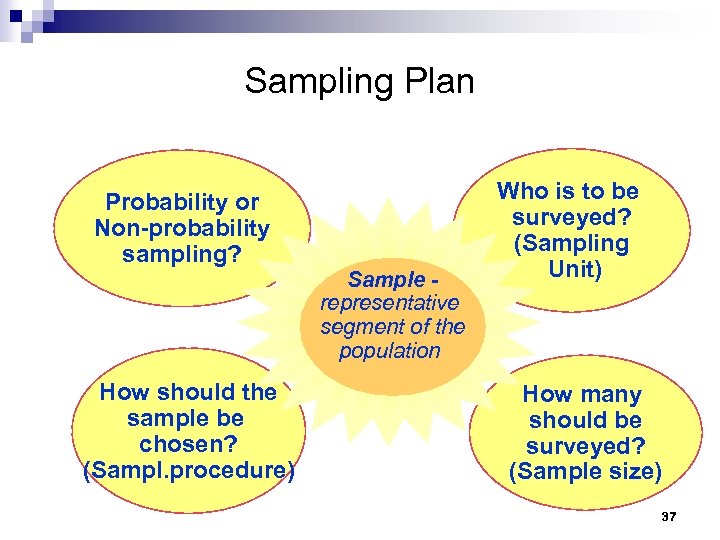 Sampling Plan

Probability or Non-probability sampling?

Who is to be surveyed? (Sampling Unit)

Sample - representative segment of the population

How should the sample be chosen? (Sampl.procedure)

How many should be surveyed? (Sample size)

37